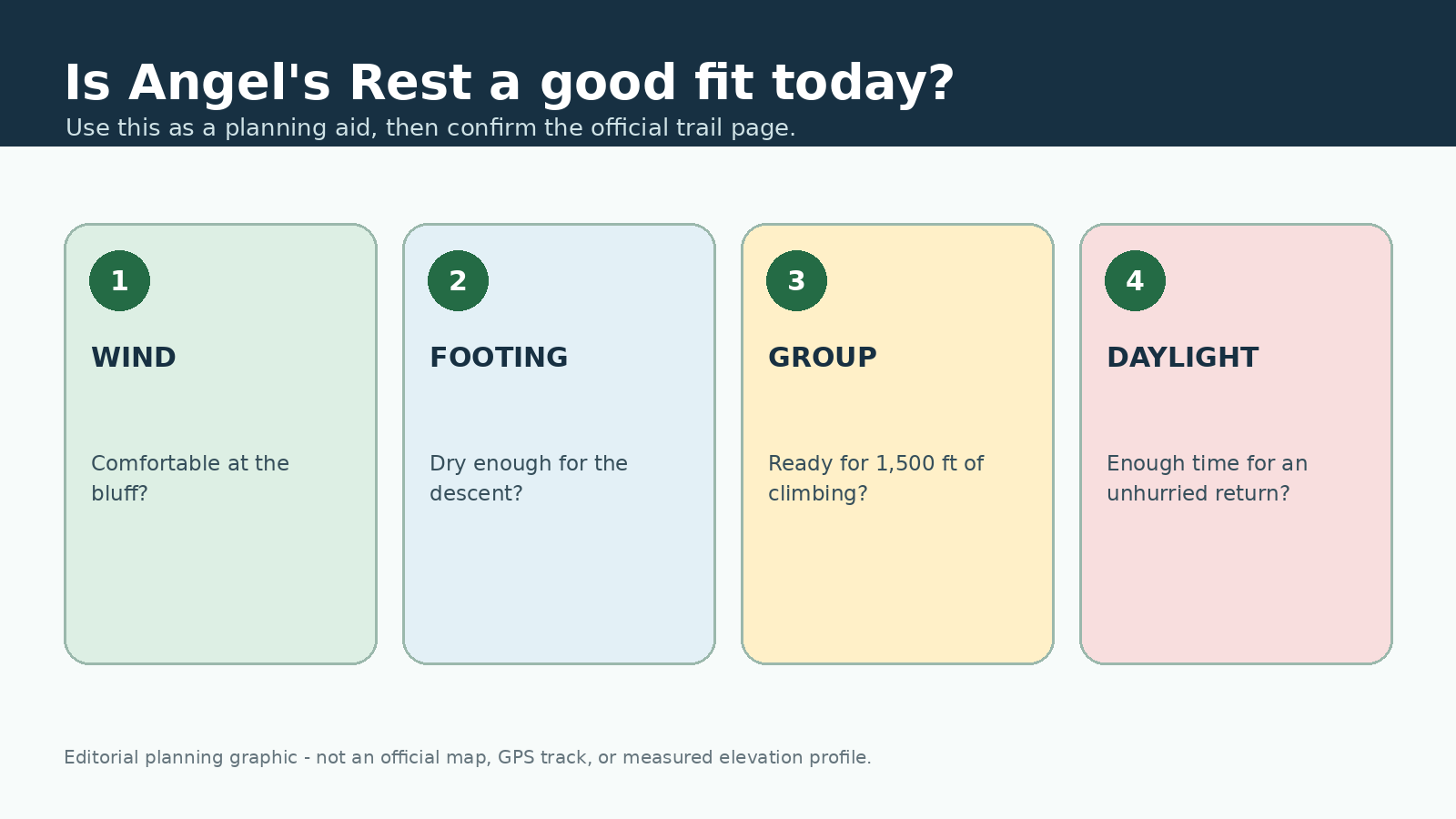 Is Angel's Rest a good fit today?

Use this as a planning aid, then confirm the official trail page.

1

WIND

Comfortable at the bluff?

2

FOOTING

Dry enough for the descent?

3

GROUP

Ready for 1,500 ft of climbing?

4

DAYLIGHT

Enough time for an unhurried return?

Editorial planning graphic - not an official map, GPS track, or measured elevation profile.